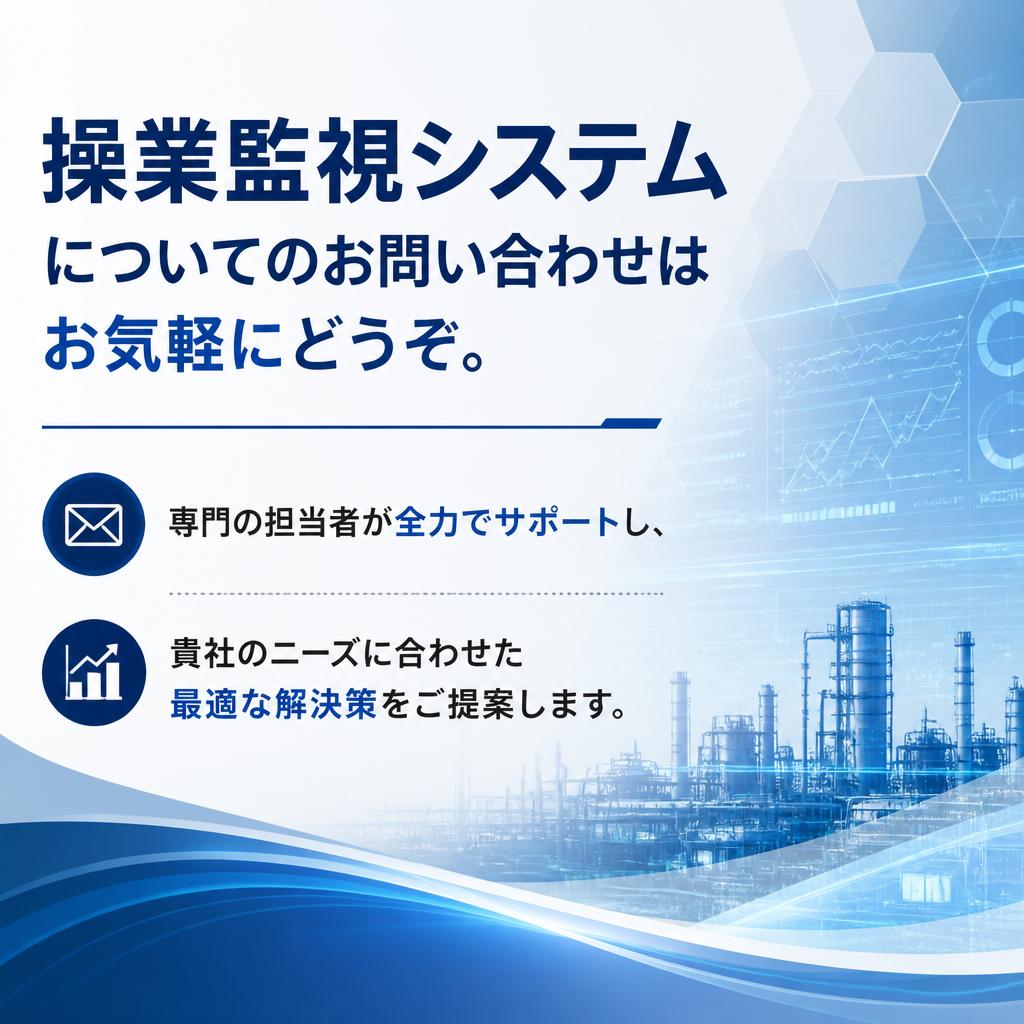 操業監視システム
についてのお問い合わせは
お気軽にどうぞ。

専門の担当者が全力でサポートし、

貴社のニーズに合わせた
最適な解決策をご提案します。